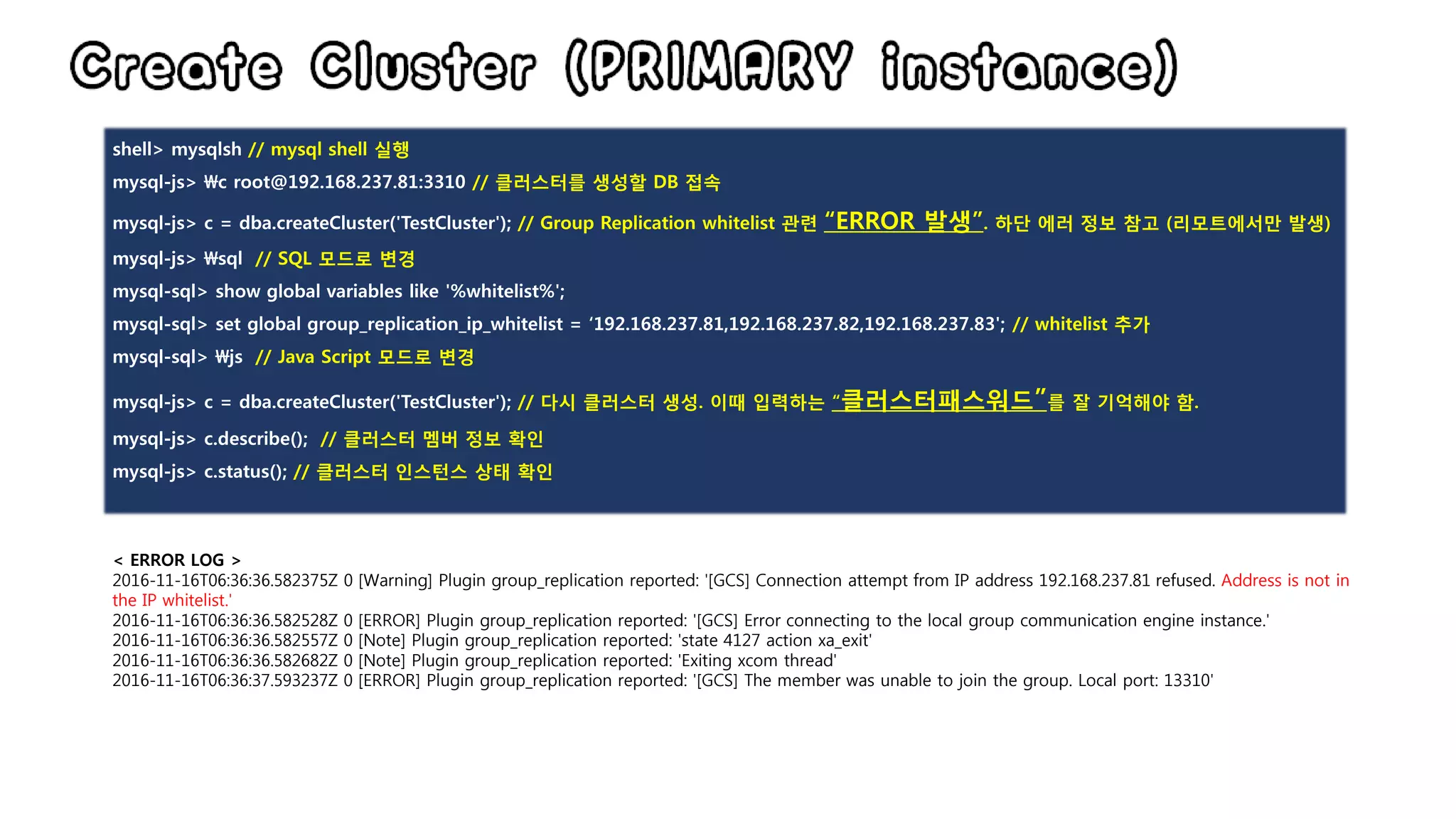 Create Cluster (PRIMARY instance)

shell> mysqlsh // mysql shell 실행

mysql-js> ₩c root@192.168.237.81:3310 // 클러스터를 생성할 DB 접속

mysql-js> c = dba.createCluster('TestCluster'); // Group Replication whitelist 관련 "ERROR 발생". 하단 에러 정보 참고 (리모트에서만 발생)

mysql-js> ₩sql // SQL 모드로 변경

mysql-sql> show global variables like '%whitelist%';

mysql-sql> set global group_replication_ip_whitelist = '192.168.237.81,192.168.237.82,192.168.237.83'; // whitelist 추가

mysql-sql> ₩js // Java Script 모드로 변경

mysql-js> c = dba.createCluster('TestCluster'); // 다시 클러스터 생성. 이때 입력하는 "클러스터패스워드"를 잘 기억해야 함.

mysql-js> c.describe(); // 클러스터 멤버 정보 확인

mysql-js> c.status(); // 클러스터 인스턴스 상태 확인

< ERROR LOG >
2016-11-16T06:36:36.582375Z 0 [Warning] Plugin group_replication reported: '[GCS] Connection attempt from IP address 192.168.237.81 refused. Address is not in the IP whitelist.'
2016-11-16T06:36:36.582528Z 0 [ERROR] Plugin group_replication reported: '[GCS] Error connecting to the local group communication engine instance.'
2016-11-16T06:36:36.582557Z 0 [Note] Plugin group_replication reported: 'state 4127 action xa_exit'
2016-11-16T06:36:36.582682Z 0 [Note] Plugin group_replication reported: 'Exiting xcom thread'
2016-11-16T06:36:37.593237Z 0 [ERROR] Plugin group_replication reported: '[GCS] The member was unable to join the group. Local port: 13310'